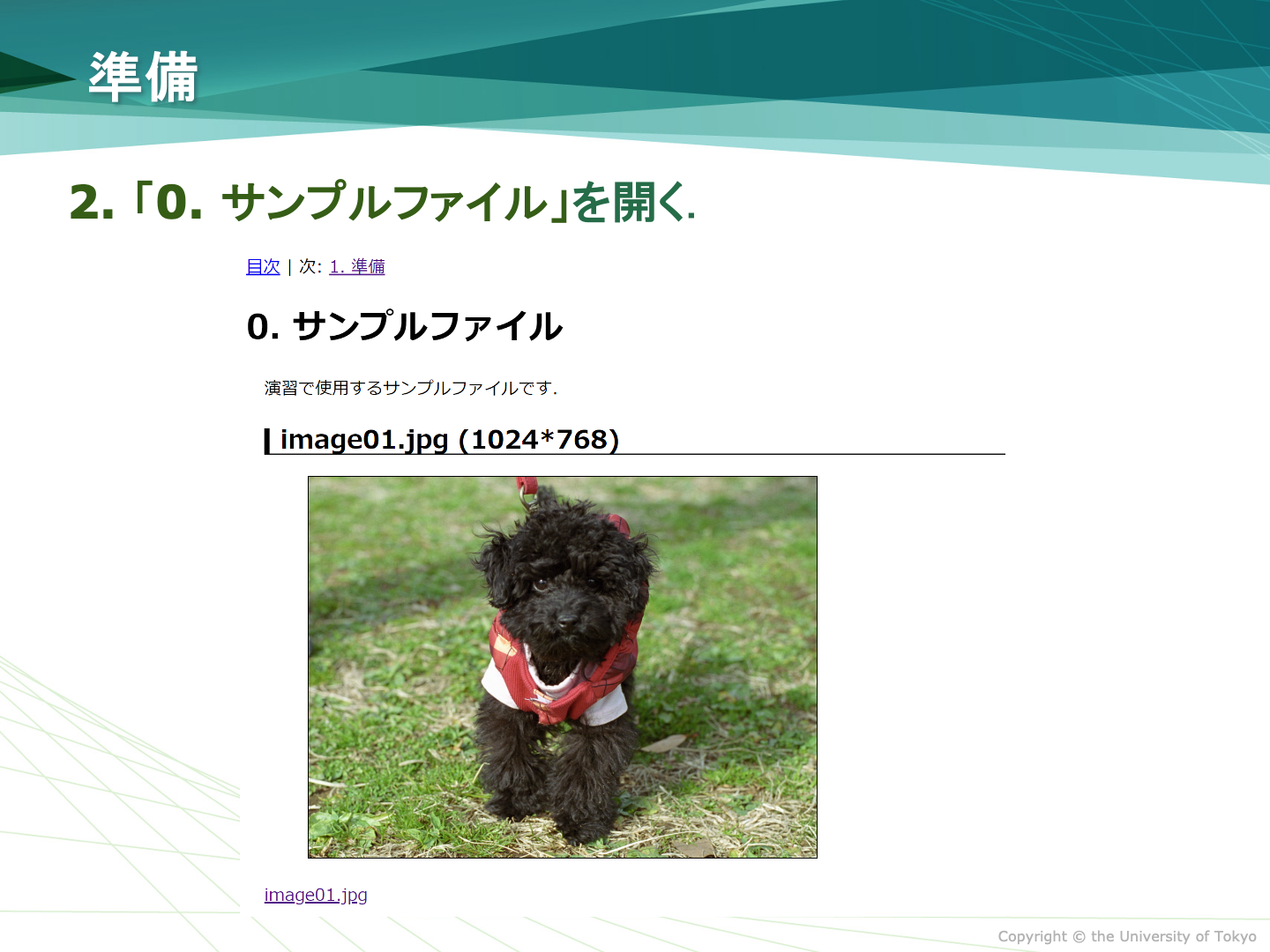 準備

2.「0. サンプルファイル」を開く.

目次 | 次: 1. 準備

0. サンプルファイル

演習で使用するサンプルファイルです.

image01.jpg (1024*768)

image01.jpg

Copyright © the University of Tokyo